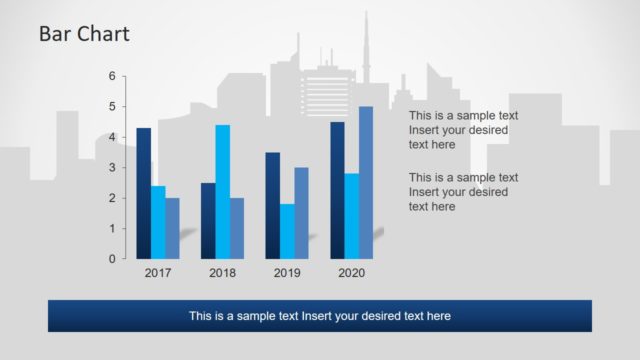 Bar Chart

6
5
4
3
2
1
0

2017 2018 2019 2020

This is a sample text Insert your desired text here

This is a sample text Insert your desired text here

This is a sample text Insert your desired text here